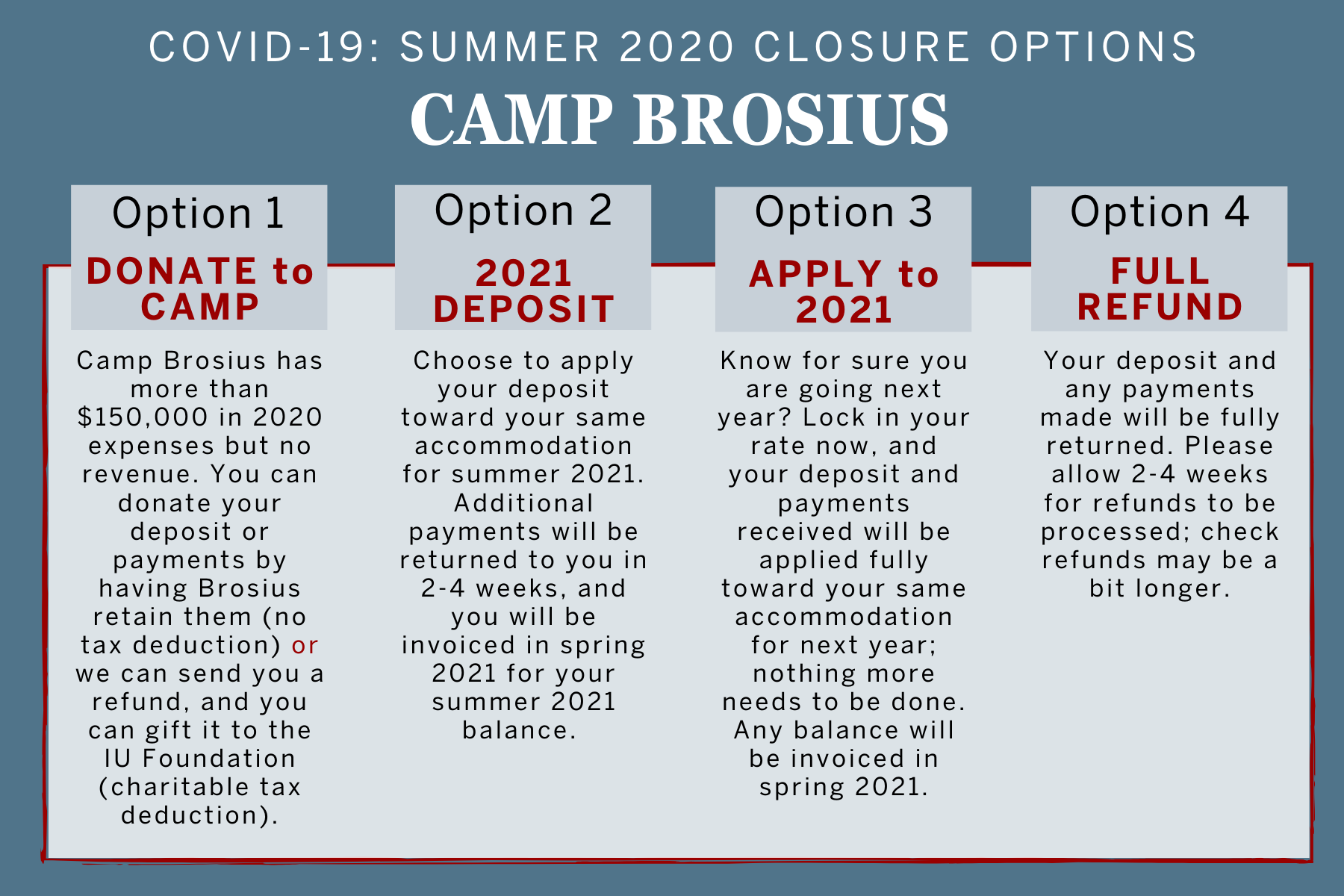 COVID-19: SUMMER 2020 CLOSURE OPTIONS

CAMP BROSIUS

Option 1

DONATE to CAMP

Camp Brosius has more than $150,000 in 2020 expenses but no revenue. You can donate your deposit or payments by having Brosius retain them (no tax deduction) or we can send you a refund, and you can gift it to the IU Foundation (charitable tax deduction).

Option 2

2021 DEPOSIT

Choose to apply your deposit toward your same accommodation for summer 2021. Additional payments will be returned to you in 2-4 weeks, and you will be invoiced in spring 2021 for your summer 2021 balance.

Option 3

APPLY to 2021

Know for sure you are going next year? Lock in your rate now, and your deposit and payments received will be applied fully toward your same accommodation for next year; nothing more needs to be done. Any balance will be invoiced in spring 2021.

Option 4

FULL REFUND

Your deposit and any payments made will be fully returned. Please allow 2-4 weeks for refunds to be processed; check refunds may be a bit longer.